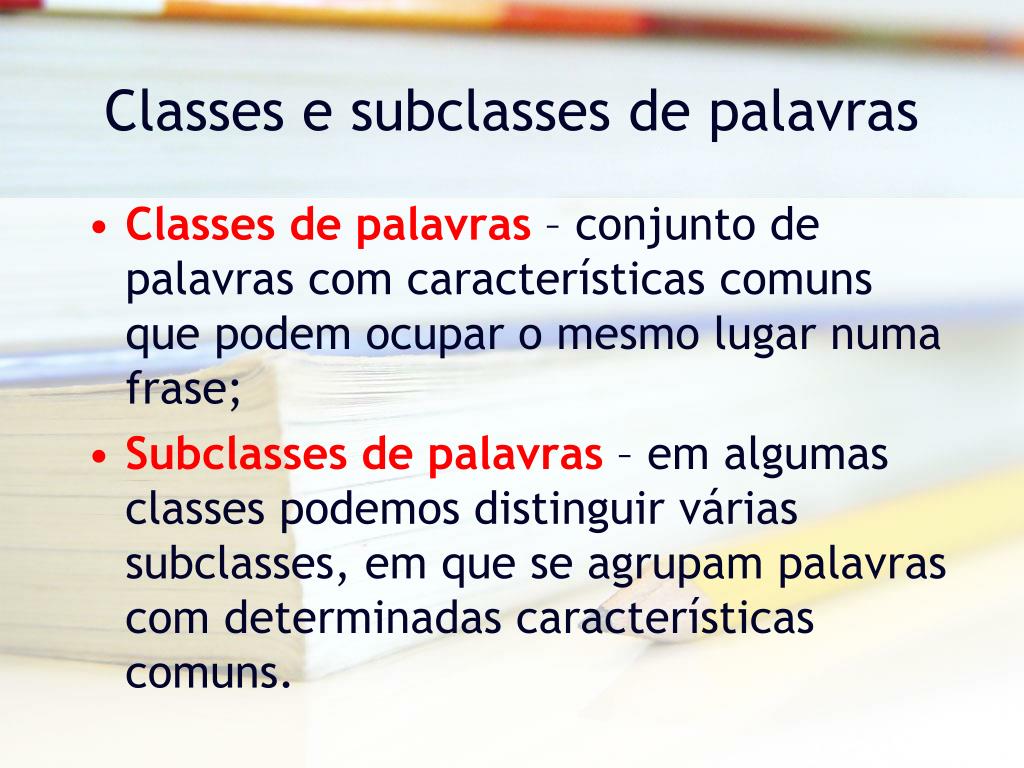 Classes e subclasses de palavras

• Classes de palavras – conjunto de palavras com características comuns que podem ocupar o mesmo lugar numa frase;

• Subclasses de palavras – em algumas classes podemos distinguir várias subclasses, em que se agrupam palavras com determinadas características comuns.